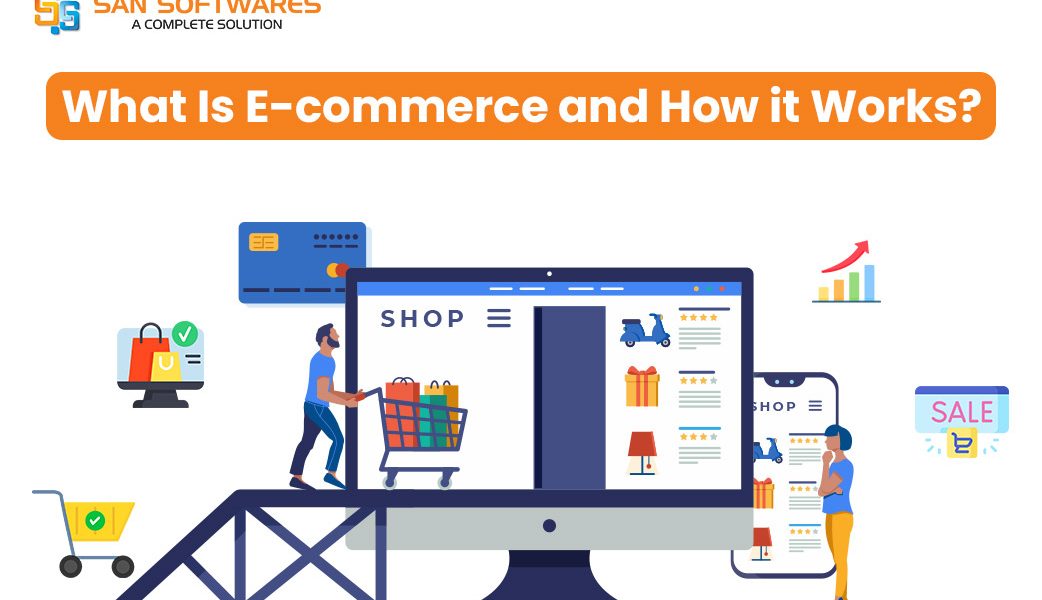 SAN SOFTWARES
A COMPLETE SOLUTION

What Is E-commerce and How it Works?

SHOP

SHOP

SALE